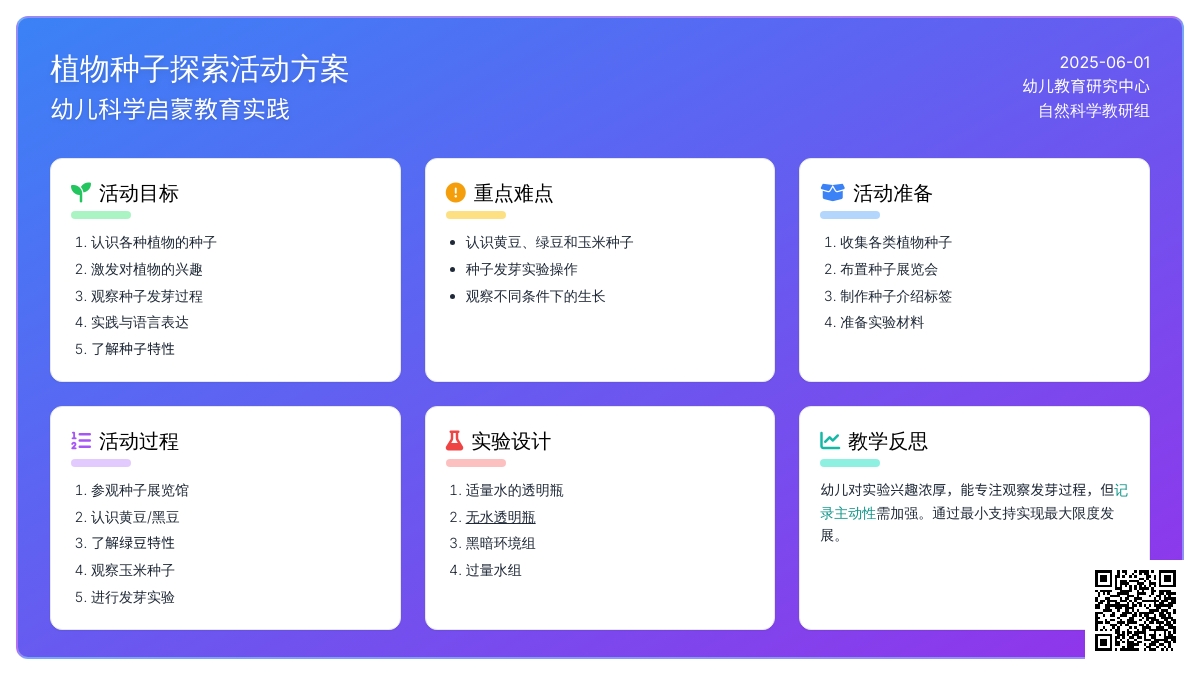 植物种子探索活动方案
幼儿科学启蒙教育实践

2025-06-01
幼儿教育研究中心
自然科学教研组

活动目标

1. 认识各种植物的种子
2. 激发对植物的兴趣
3. 观察种子发芽过程
4. 实践与语言表达
5. 了解种子特性

重点难点

- 认识黄豆、绿豆和玉米种子
- 种子发芽实验操作
- 观察不同条件下的生长

活动准备

1. 收集各类植物种子
2. 布置种子展览会
3. 制作种子介绍标签
4. 准备实验材料

活动过程

1. 参观种子展览馆
2. 认识黄豆/黑豆
3. 了解绿豆特性
4. 观察玉米种子
5. 进行发芽实验

实验设计

1. 适量水的透明瓶
2. 无水透明瓶
3. 黑暗环境组
4. 过量水组

教学反思

幼儿对实验兴趣浓厚，能专注观察发芽过程，但记录主动性需加强。通过最小支持实现最大限度发展。